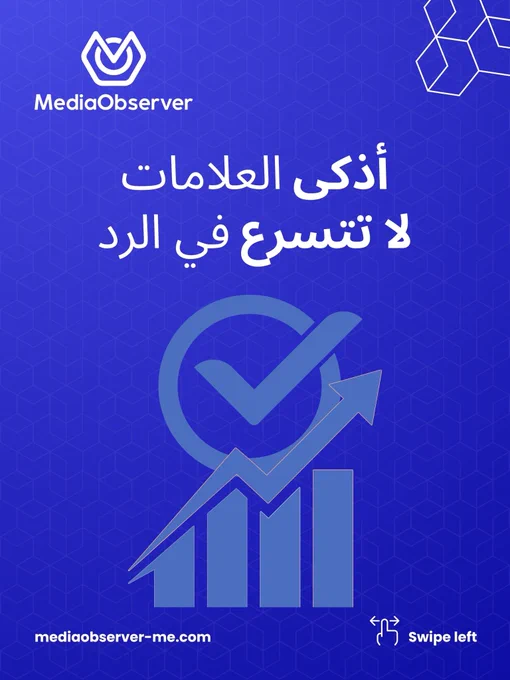 MediaObserver

أذكى العلامات
لا تتسرع في الرد

mediaobserver-me.com

Swipe left